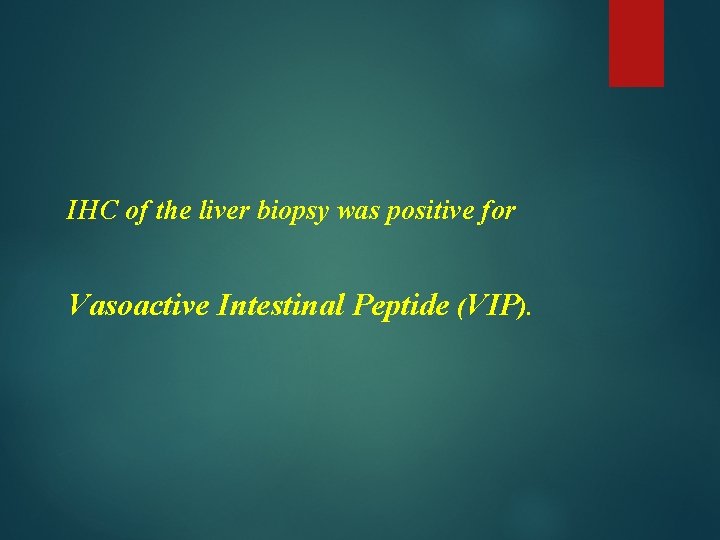 IHC of the liver biopsy was positive for

Vasoactive Intestinal Peptide (VIP).